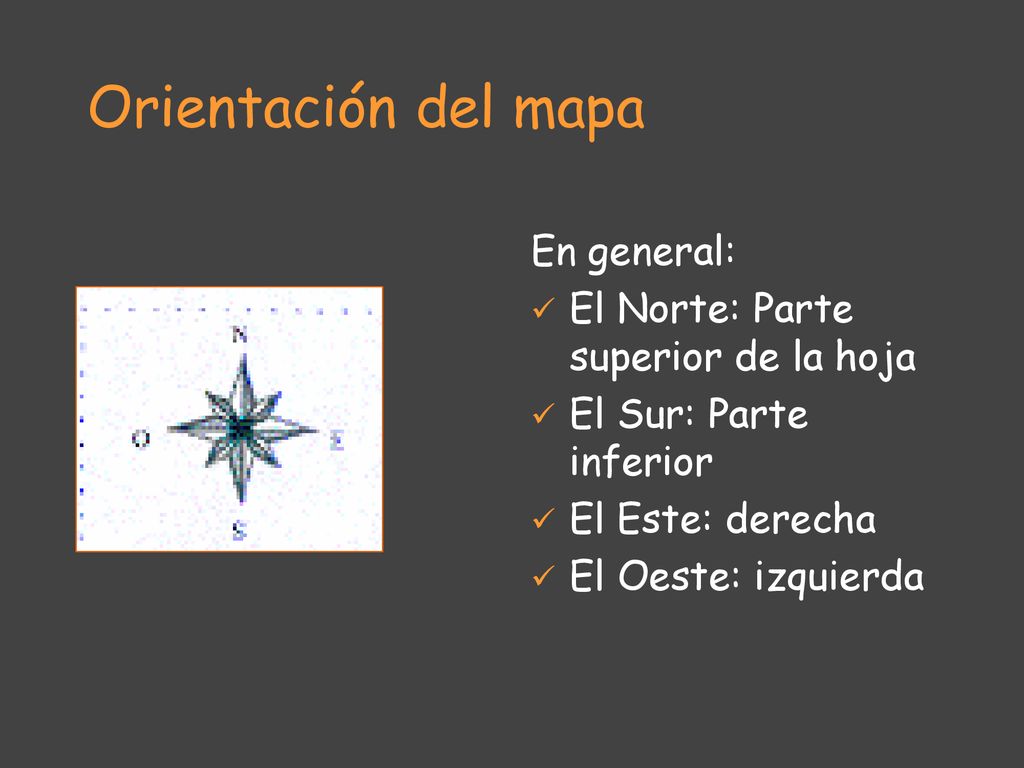 Orientación del mapa

N
O
E
S

En general:
✓ El Norte: Parte superior de la hoja
✓ El Sur: Parte inferior
✓ El Este: derecha
✓ El Oeste: izquierda